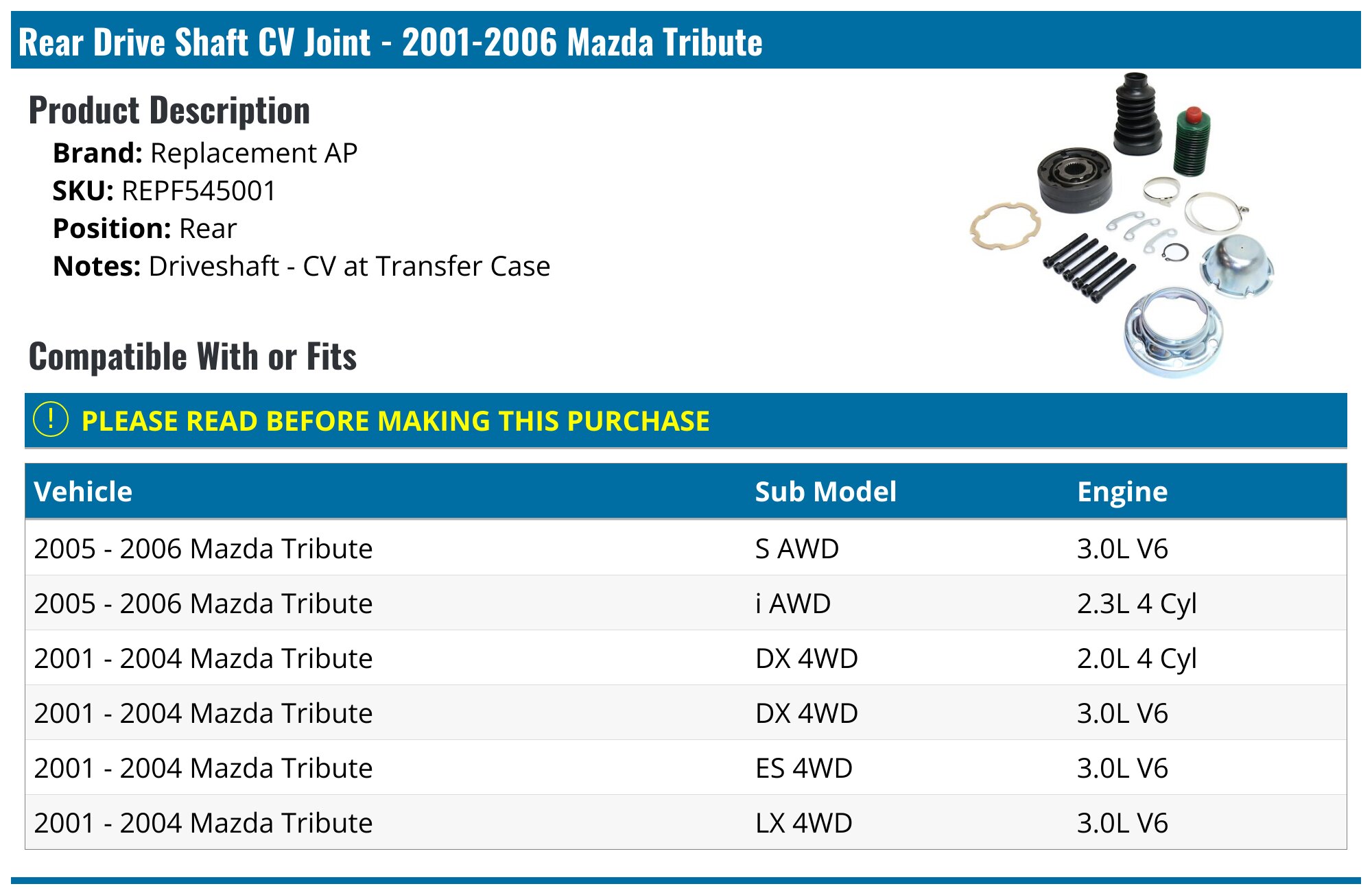 Rear Drive Shaft CV Joint - 2001-2006 Mazda Tribute

Product Description

Brand: Replacement AP
SKU: REPF545001
Position: Rear
Notes: Driveshaft - CV at Transfer Case

Compatible With or Fits

! PLEASE READ BEFORE MAKING THIS PURCHASE

| Vehicle | Sub Model | Engine |
|---|---|---|
| 2005 - 2006 Mazda Tribute | S AWD | 3.0L V6 |
| 2005 - 2006 Mazda Tribute | i AWD | 2.3L 4 Cyl |
| 2001 - 2004 Mazda Tribute | DX 4WD | 2.0L 4 Cyl |
| 2001 - 2004 Mazda Tribute | DX 4WD | 3.0L V6 |
| 2001 - 2004 Mazda Tribute | ES 4WD | 3.0L V6 |
| 2001 - 2004 Mazda Tribute | LX 4WD | 3.0L V6 |